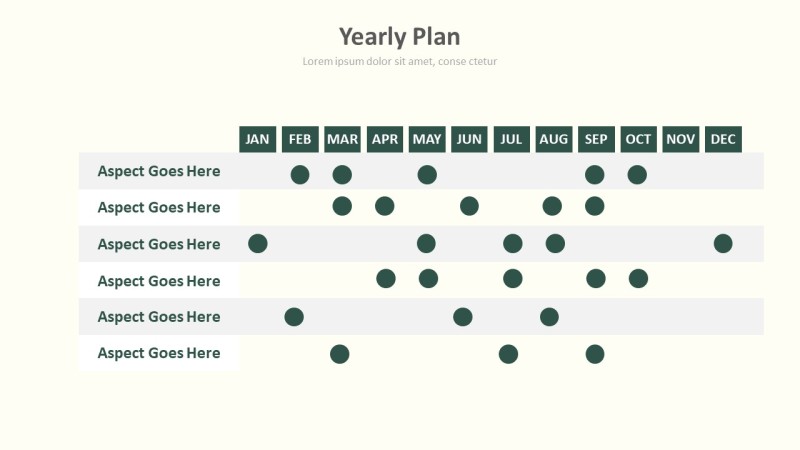 Yearly Plan

Lorem ipsum dolor sit amet, conse ctetur

| | JAN | FEB | MAR | APR | MAY | JUN | JUL | AUG | SEP | OCT | NOV | DEC |
|---|---|---|---|---|---|---|---|---|---|---|---|---|
| Aspect Goes Here | | ● | ● | | ● | | | | ● | ● | | |
| Aspect Goes Here | | | ● | ● | | ● | | ● | ● | | | |
| Aspect Goes Here | ● | | | | ● | | ● | ● | | | | ● |
| Aspect Goes Here | | | | ● | ● | | ● | | ● | ● | | |
| Aspect Goes Here | | ● | | | | ● | | ● | | | | |
| Aspect Goes Here | | | ● | | | | ● | | ● | | | |